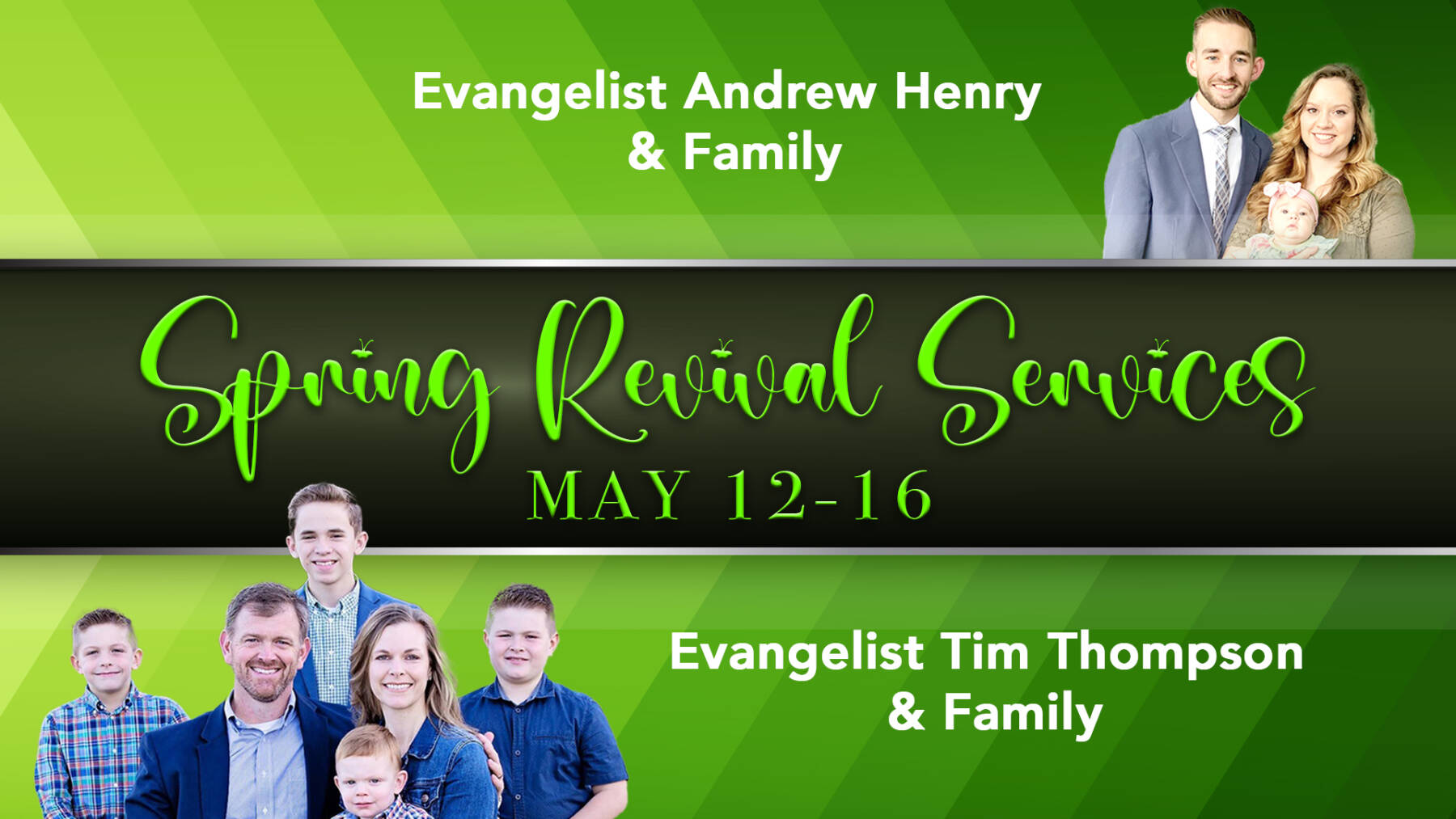 Evangelist Andrew Henry
& Family

Spring Revival Services
MAY 12-16

Evangelist Tim Thompson
& Family